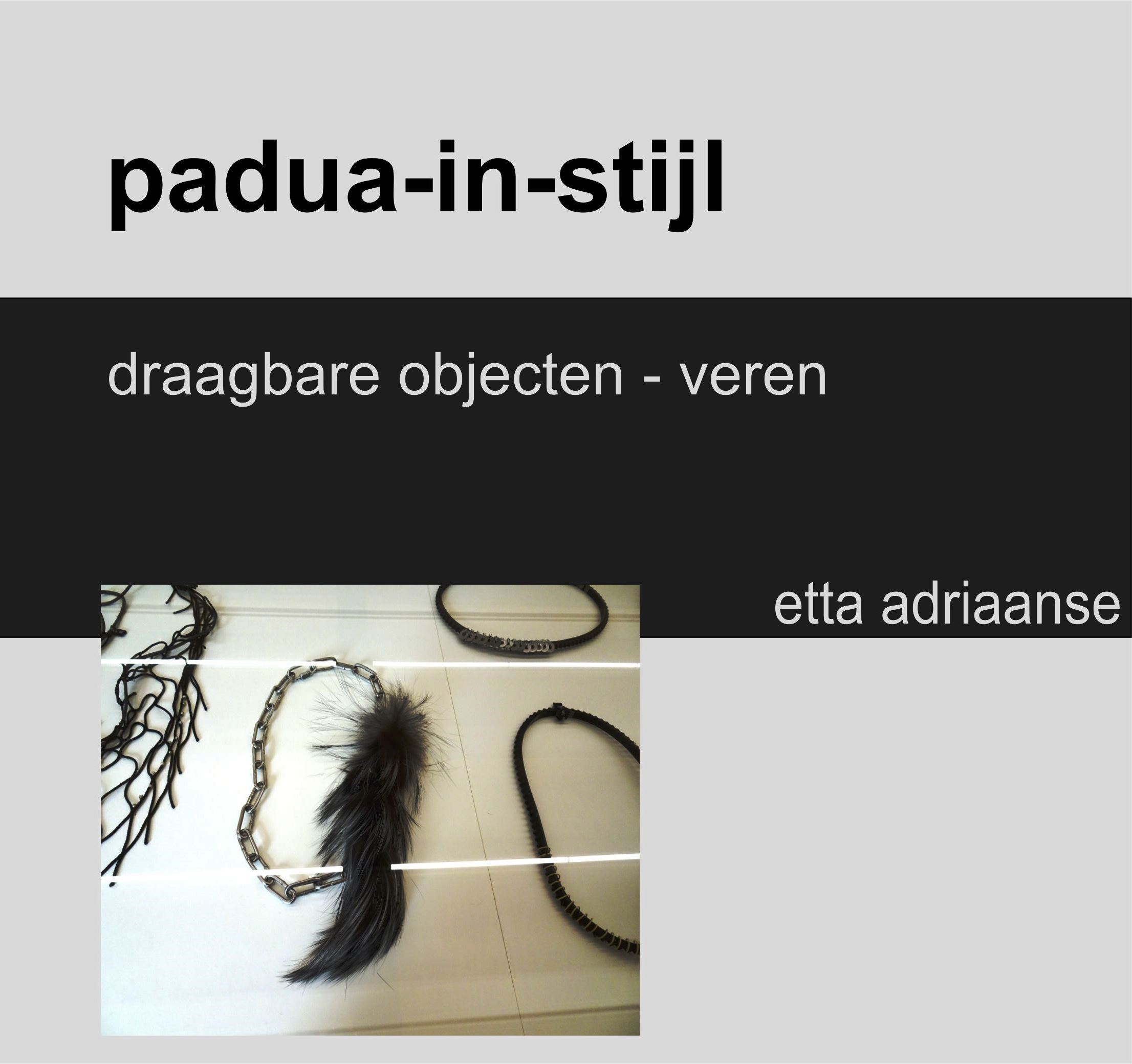 padua-in-stijl

draagbare objecten - veren

etta adriaanse